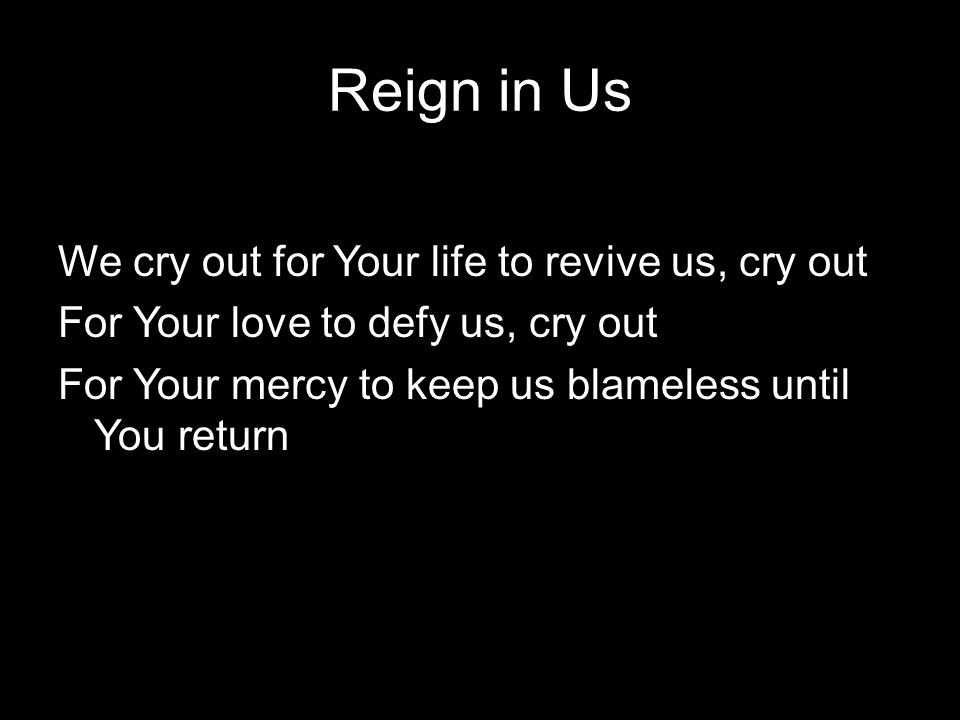 Reign in Us

We cry out for Your life to revive us, cry out
For Your love to defy us, cry out
For Your mercy to keep us blameless until You return